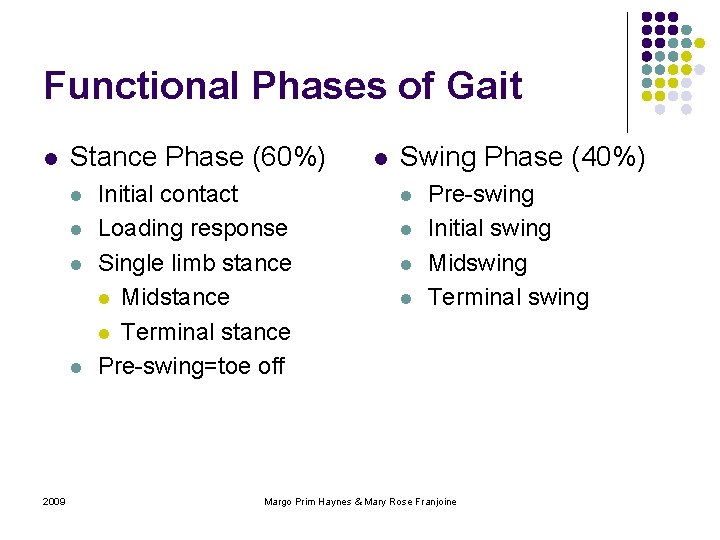 Functional Phases of Gait

- Stance Phase (60%)
  - Initial contact
  - Loading response
  - Single limb stance
    - Midstance
    - Terminal stance
  - Pre-swing=toe off

- Swing Phase (40%)
  - Pre-swing
  - Initial swing
  - Midswing
  - Terminal swing

2009

Margo Prim Haynes & Mary Rose Franjoine